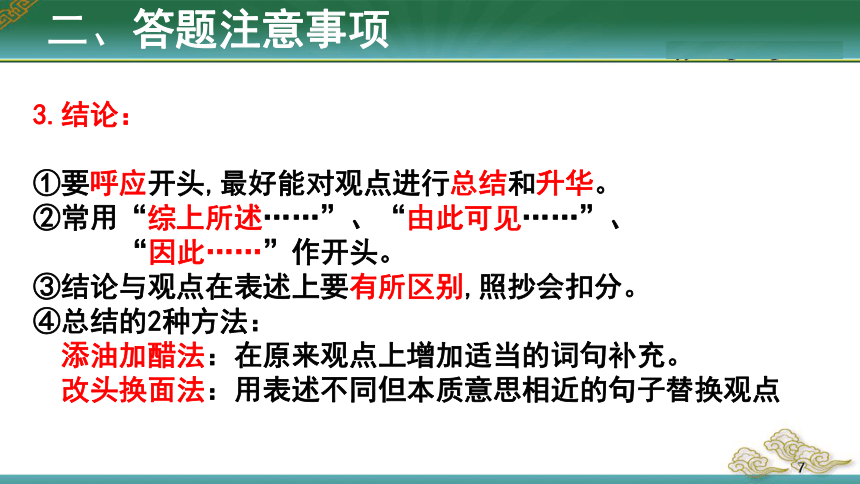 二、答题注意事项

3. 结论：

①要呼应开头，最好能对观点进行总结和升华。
②常用“综上所述……”、“由此可见……”、“因此……”作开头。
③结论与观点在表述上要有所区别，照抄会扣分。
④总结的2种方法：
添油加醋法：在原来观点上增加适当的词句补充。
改头换面法：用表述不同但本质意思相近的句子替换观点

7